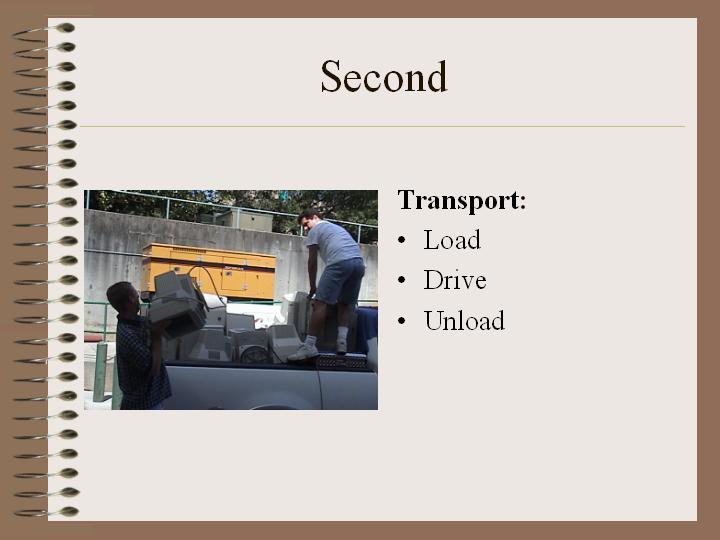 Second

Transport:
• Load
• Drive
• Unload